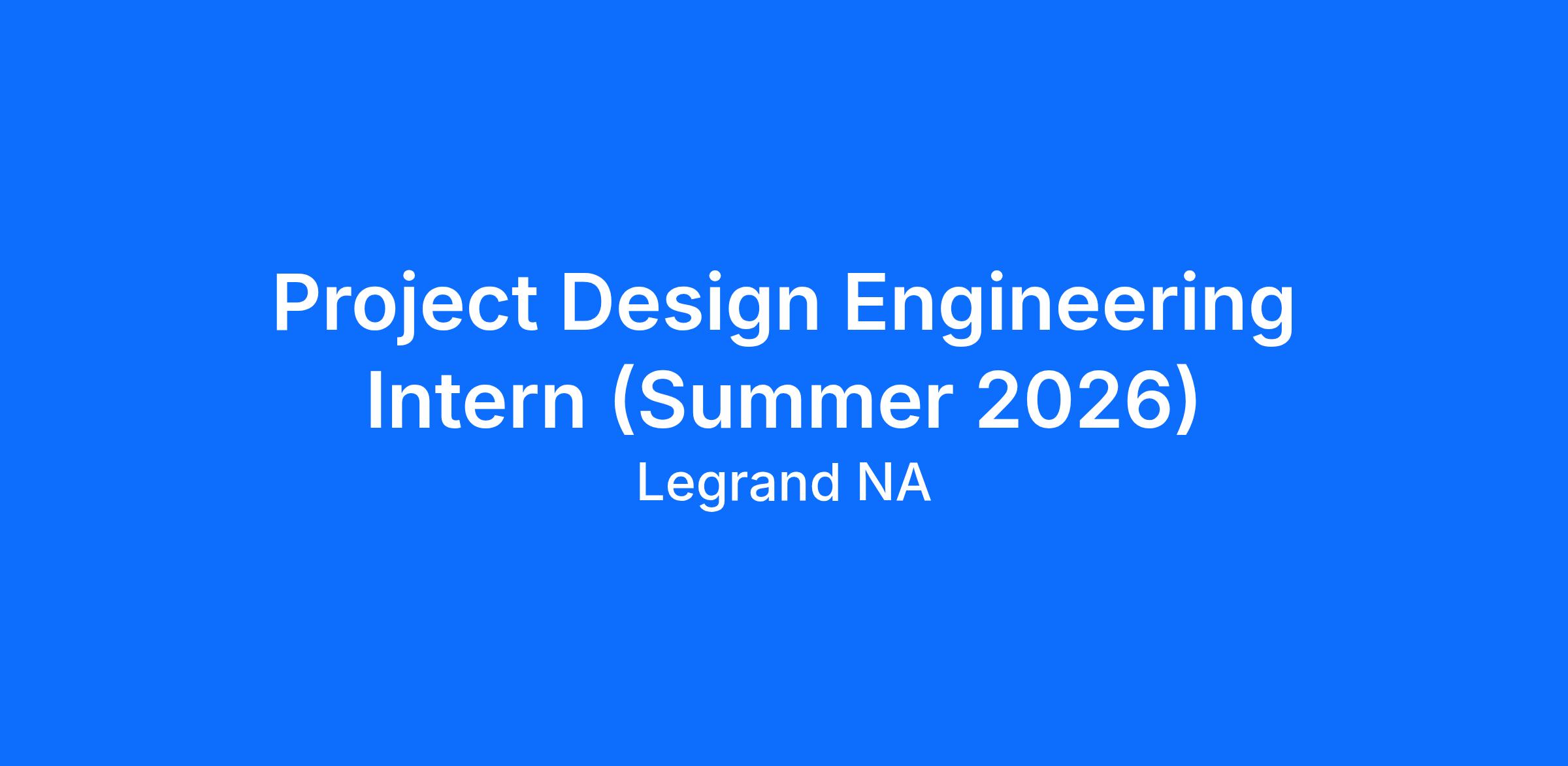 Project Design Engineering Intern (Summer 2026)

Legrand NA